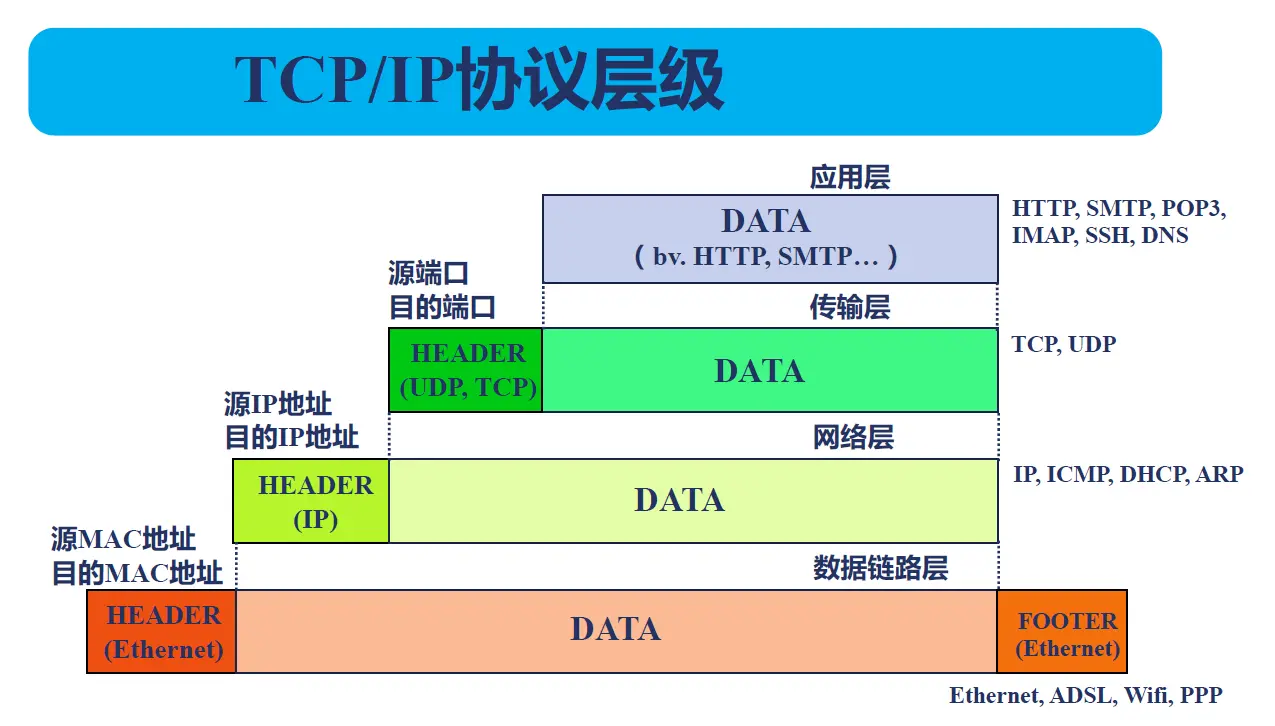 TCP/IP协议层级

应用层

DATA
( bv. HTTP, SMTP… )

HTTP, SMTP, POP3, IMAP, SSH, DNS

源端口
目的端口

传输层

HEADER (UDP, TCP)

DATA

TCP, UDP

源IP地址
目的IP地址

网络层

HEADER (IP)

DATA

IP, ICMP, DHCP, ARP

源MAC地址
目的MAC地址

数据链路层

HEADER (Ethernet)

DATA

FOOTER (Ethernet)

Ethernet, ADSL, Wifi, PPP